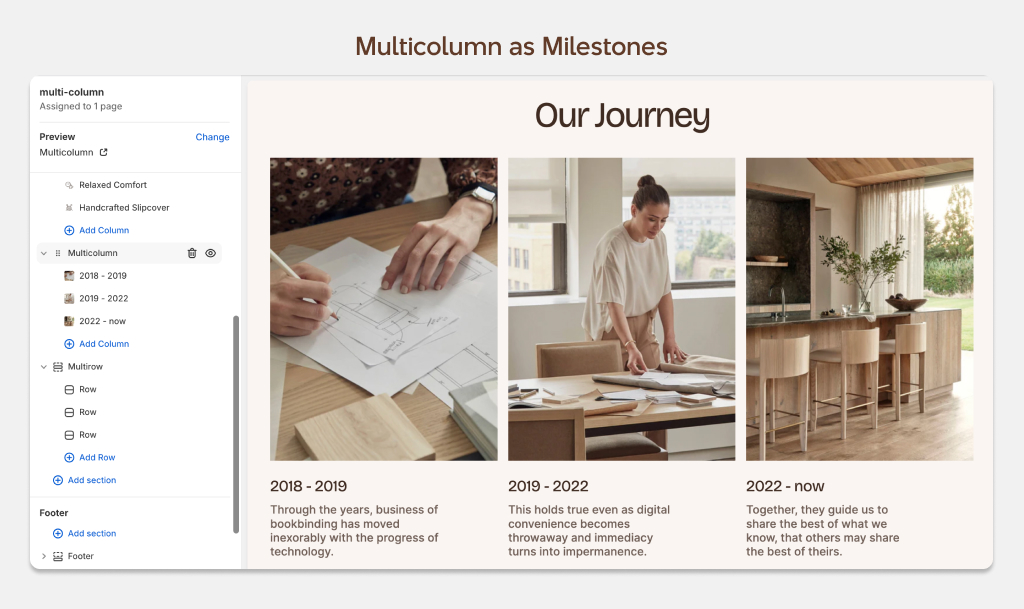 Multicolumn as Milestones

multi-column
Assigned to 1 page

Preview
Change
Multicolumn

Relaxed Comfort
Handcrafted Slipcover
Add Column
Multicolumn
2018 - 2019
2019 - 2022
2022 - now
Add Column
Multirow
Row
Row
Row
Add Row
Add section

Footer
Add section
Footer

Our Journey

2018 - 2019
Through the years, business of bookbinding has moved inexorably with the progress of technology.

2019 - 2022
This holds true even as digital convenience becomes throwaway and immediacy turns into impermanence.

2022 - now
Together, they guide us to share the best of what we know, that others may share the best of theirs.